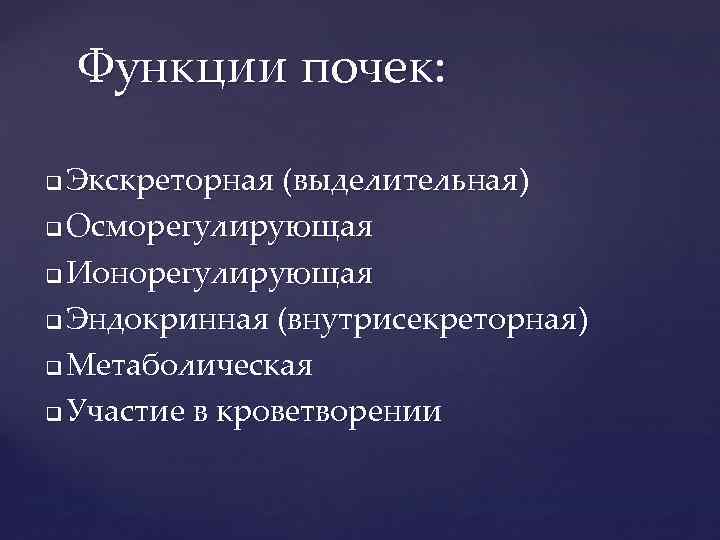 Функции почек:

❑ Экскреторная (выделительная)
❑ Осморегулирующая
❑ Ионорегулирующая
❑ Эндокринная (внутрисекреторная)
❑ Метаболическая
❑ Участие в кроветворении